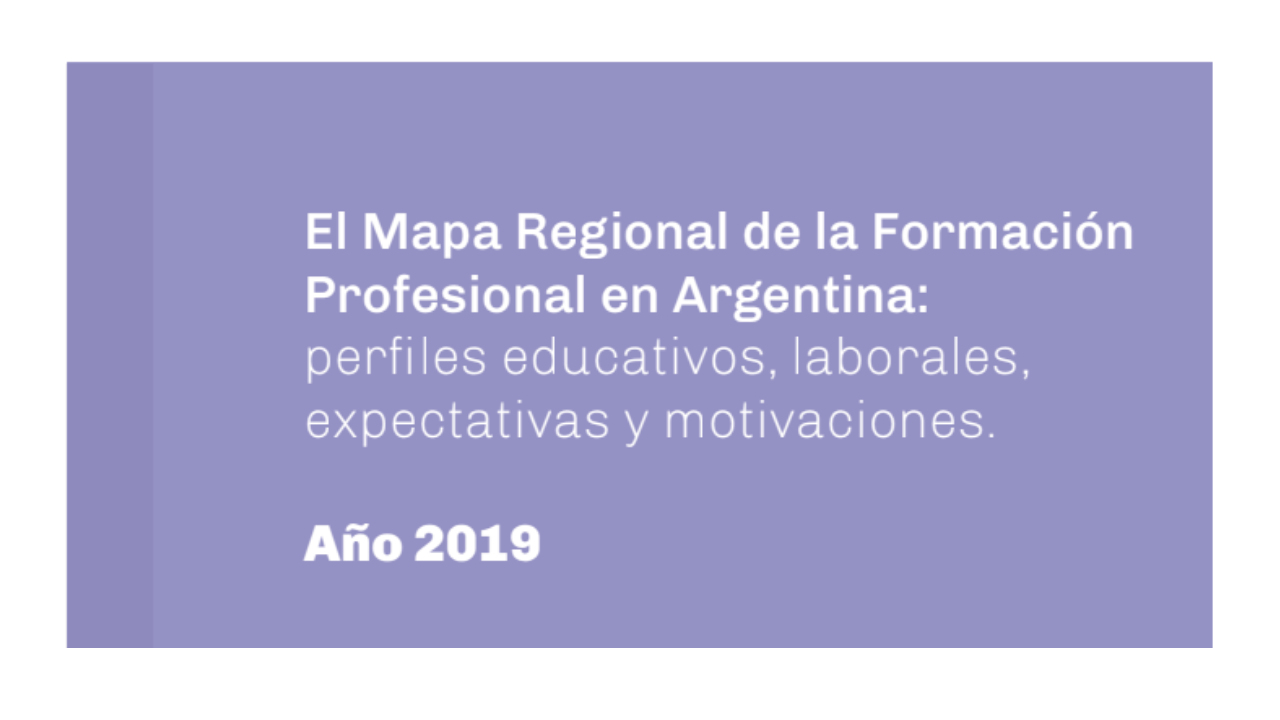 El Mapa Regional de la Formación Profesional en Argentina: perfiles educativos, laborales, expectativas y motivaciones.

Año 2019